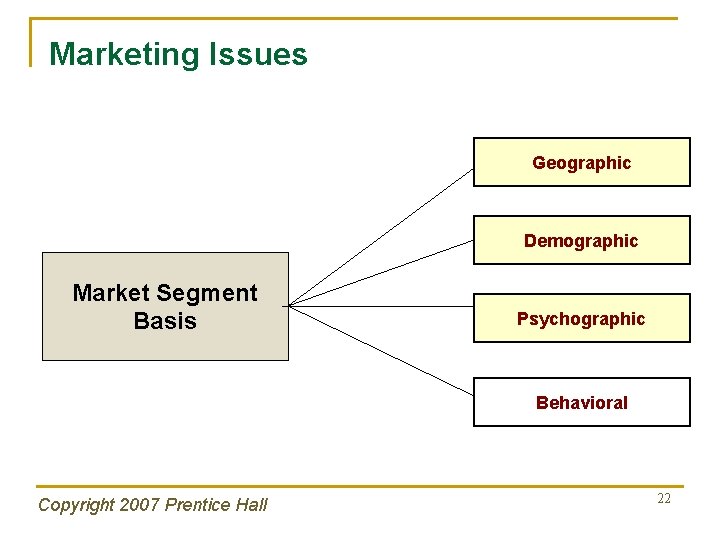 Marketing Issues

Market Segment Basis

Geographic

Demographic

Psychographic

Behavioral

Copyright 2007 Prentice Hall

22